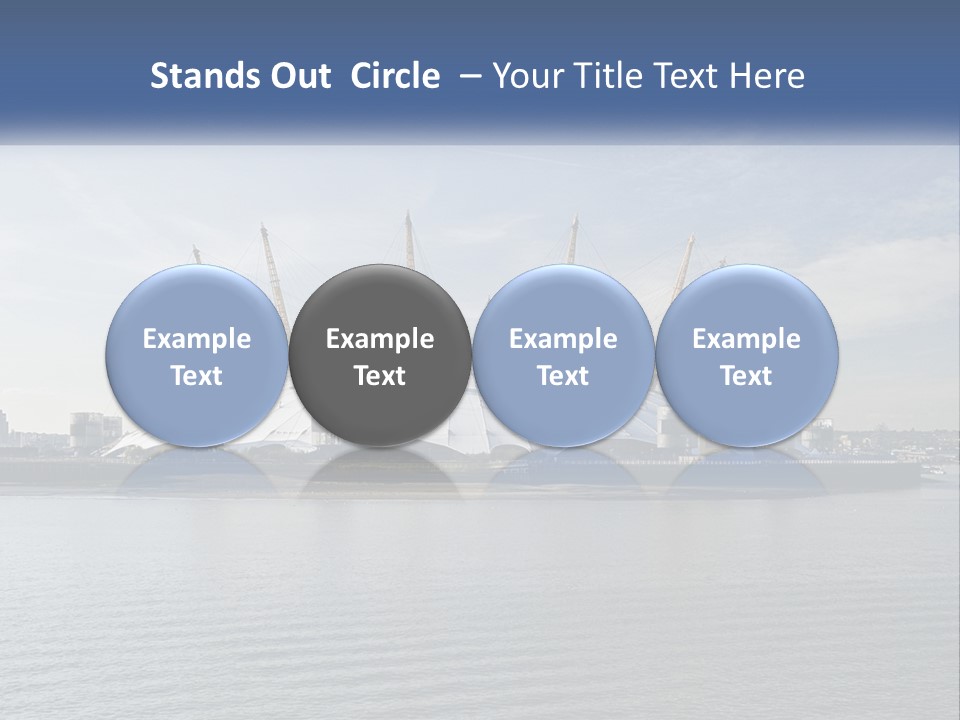 Stands Out Circle – Your Title Text Here

Example Text

Example Text

Example Text

Example Text